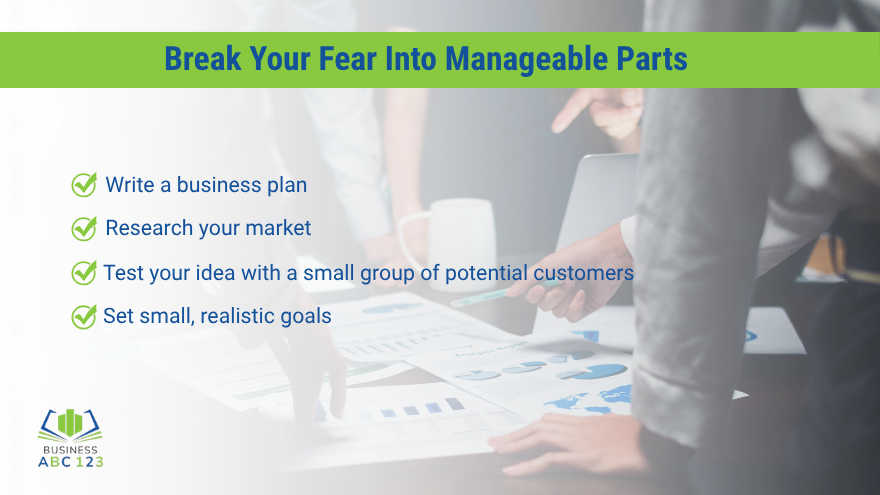 Break Your Fear Into Manageable Parts

Write a business plan

Research your market

Test your idea with a small group of potential customers

Set small, realistic goals

BUSINESS
ABC 123